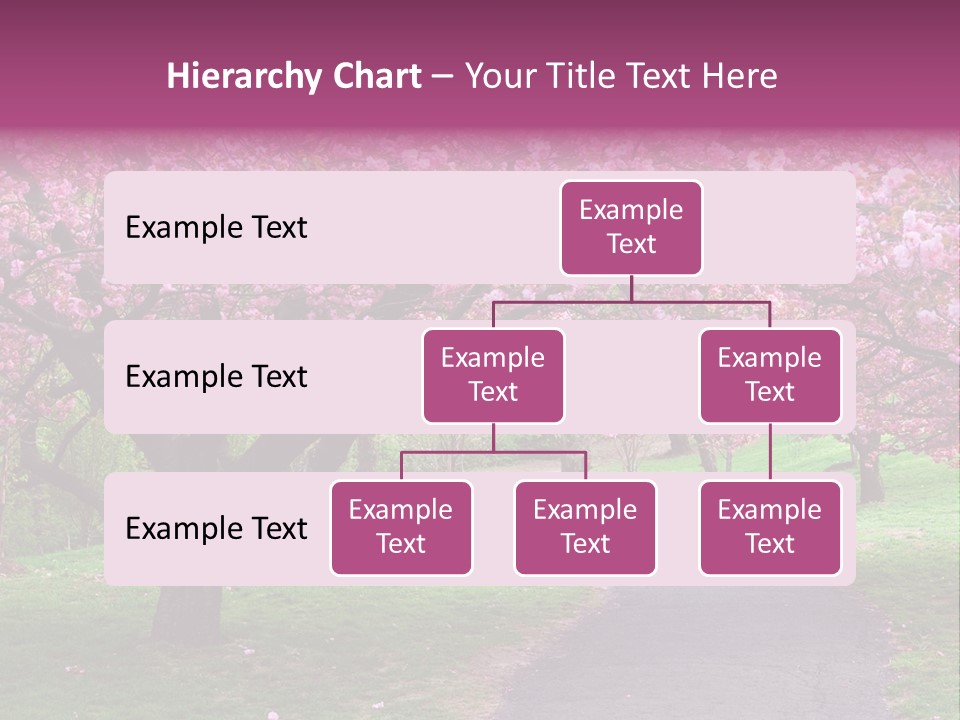 Hierarchy Chart – Your Title Text Here

Example Text

Example Text

Example Text

Example Text

Example Text

Example Text

Example Text

Example Text

Example Text